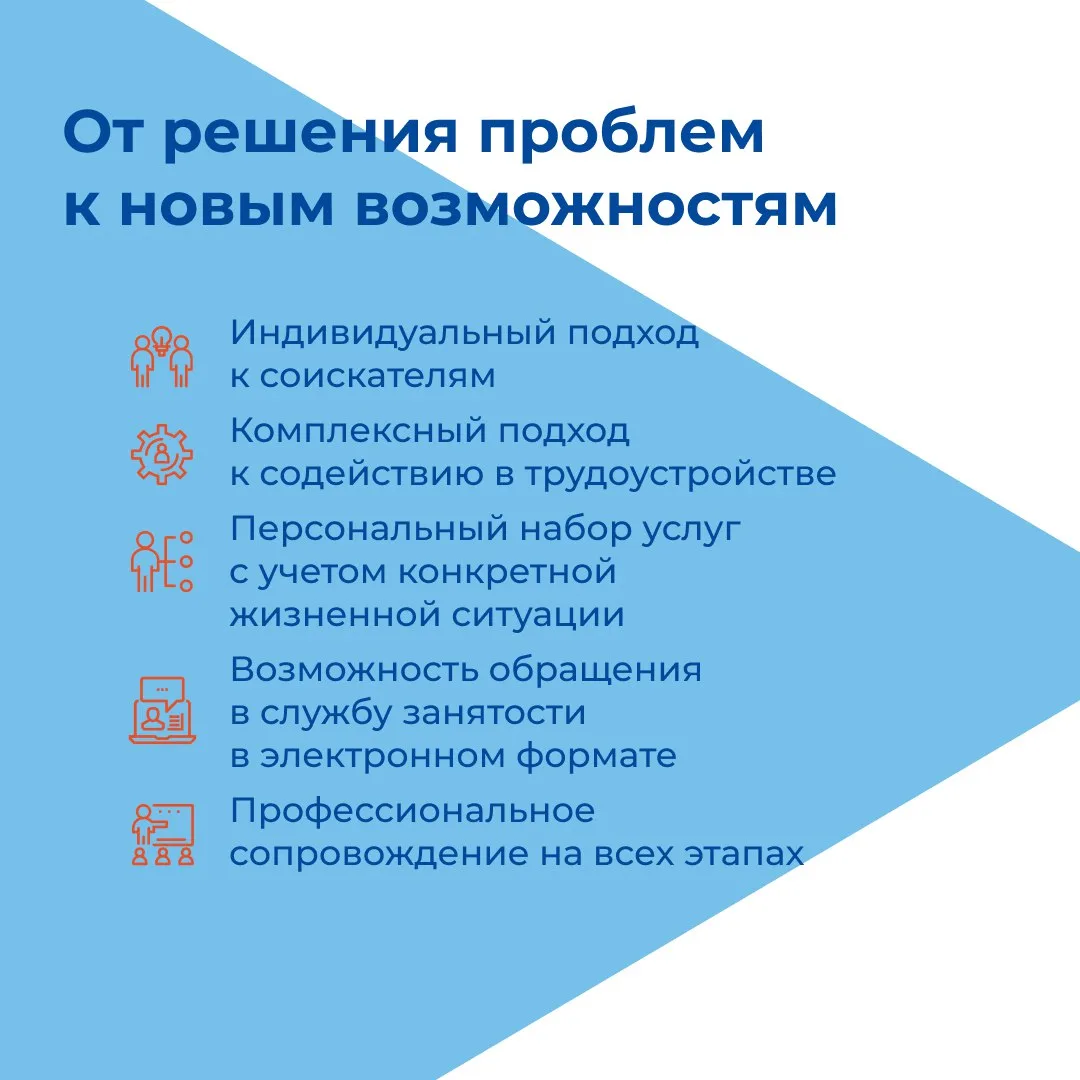 От решения проблем к новым возможностям

Индивидуальный подход к соискателям

Комплексный подход к содействию в трудоустройстве

Персональный набор услуг с учетом конкретной жизненной ситуации

Возможность обращения в службу занятости в электронном формате

Профессиональное сопровождение на всех этапах